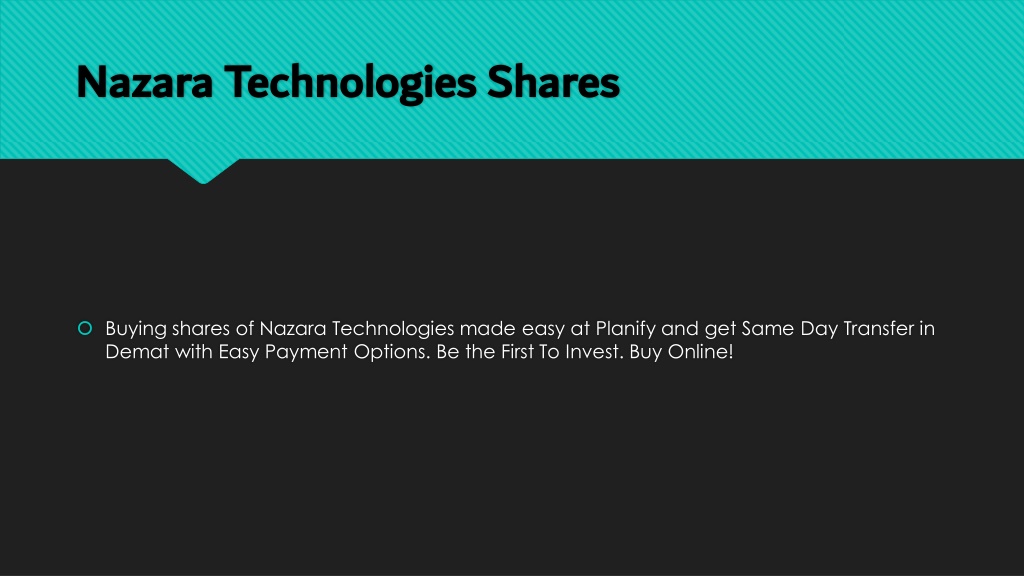 Nazara Technologies Shares

Buying shares of Nazara Technologies made easy at Planify and get Same Day Transfer in Demat with Easy Payment Options. Be the First To Invest. Buy Online!